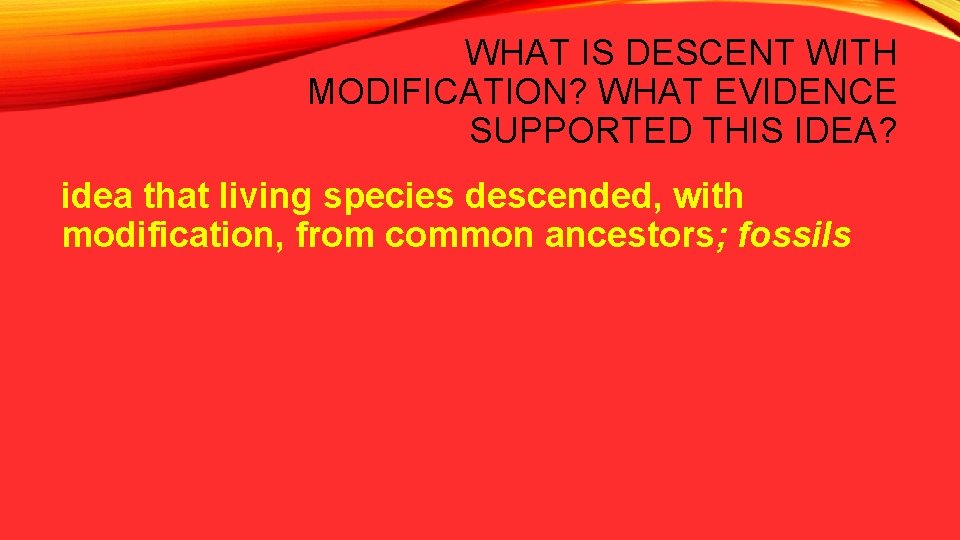 WHAT IS DESCENT WITH MODIFICATION? WHAT EVIDENCE SUPPORTED THIS IDEA?

idea that living species descended, with modification, from common ancestors; fossils